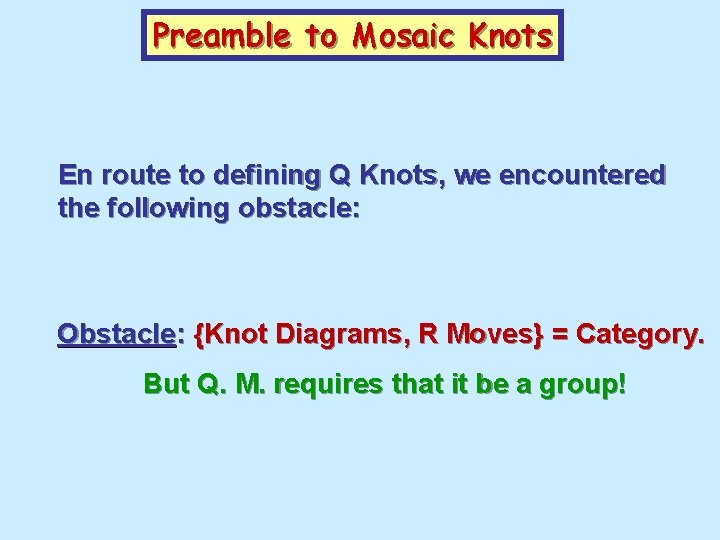 Preamble to Mosaic Knots

En route to defining Q Knots, we encountered the following obstacle:

Obstacle: {Knot Diagrams, R Moves} = Category.

But Q. M. requires that it be a group!